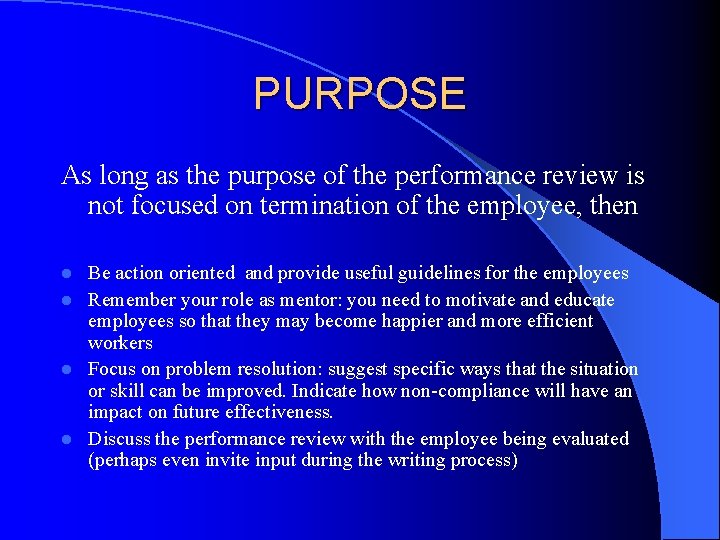 PURPOSE

As long as the purpose of the performance review is not focused on termination of the employee, then

- Be action oriented and provide useful guidelines for the employees
- Remember your role as mentor: you need to motivate and educate employees so that they may become happier and more efficient workers
- Focus on problem resolution: suggest specific ways that the situation or skill can be improved. Indicate how non-compliance will have an impact on future effectiveness.
- Discuss the performance review with the employee being evaluated (perhaps even invite input during the writing process)